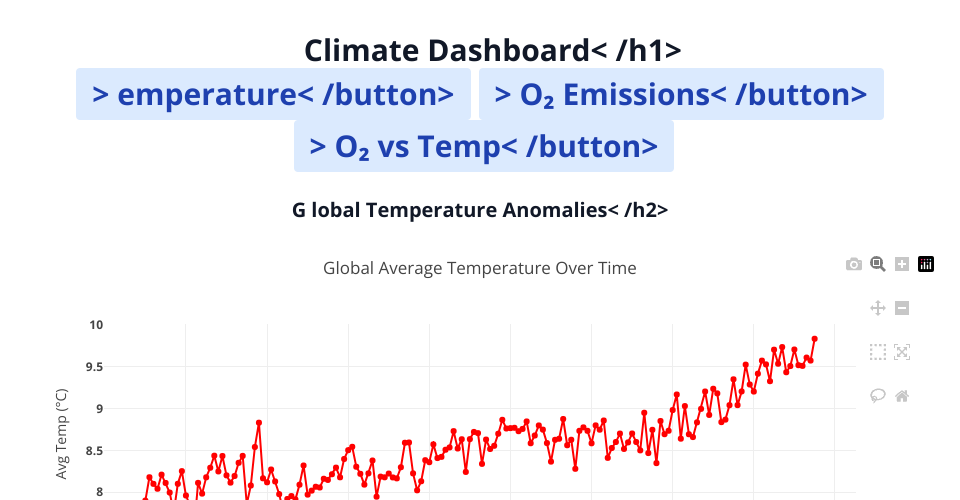 Climate Dashboard< /h1>

> emperature< /button>

> O₂ Emissions< /button>

> O₂ vs Temp< /button>

G lobal Temperature Anomalies< /h2>

Global Average Temperature Over Time

Avg Temp (°C)

10

9.5

9

8.5

8